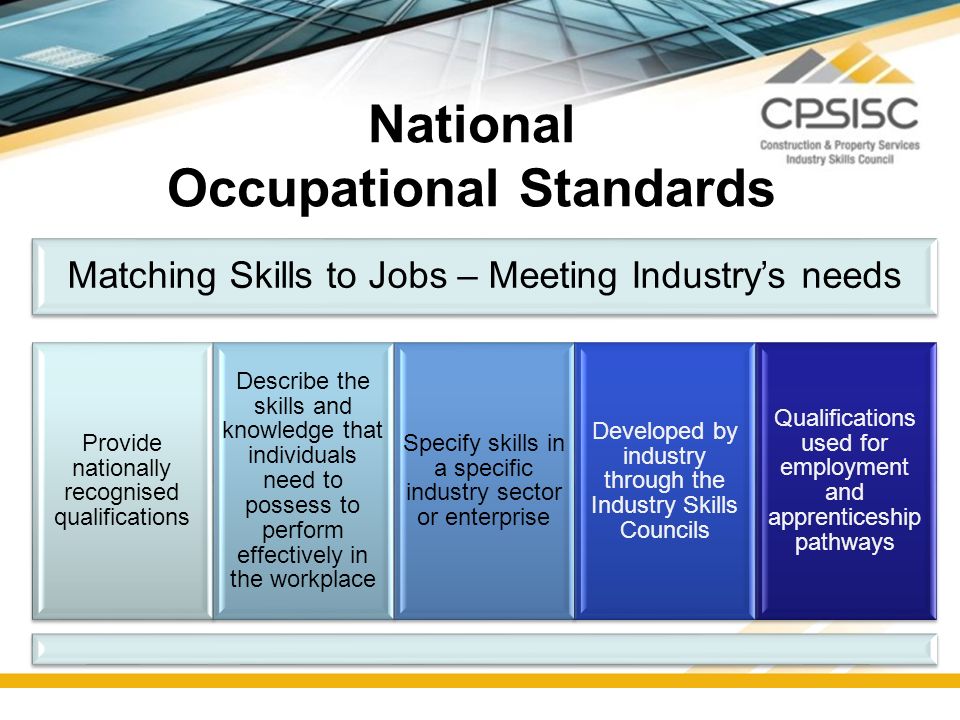 National Occupational Standards

CPSISC
Construction & Property Services Industry Skills Council

Matching Skills to Jobs – Meeting Industry's needs

Provide nationally recognised qualifications

Describe the skills and knowledge that individuals need to possess to perform effectively in the workplace

Specify skills in a specific industry sector or enterprise

Developed by industry through the Industry Skills Councils

Qualifications used for employment and apprenticeship pathways